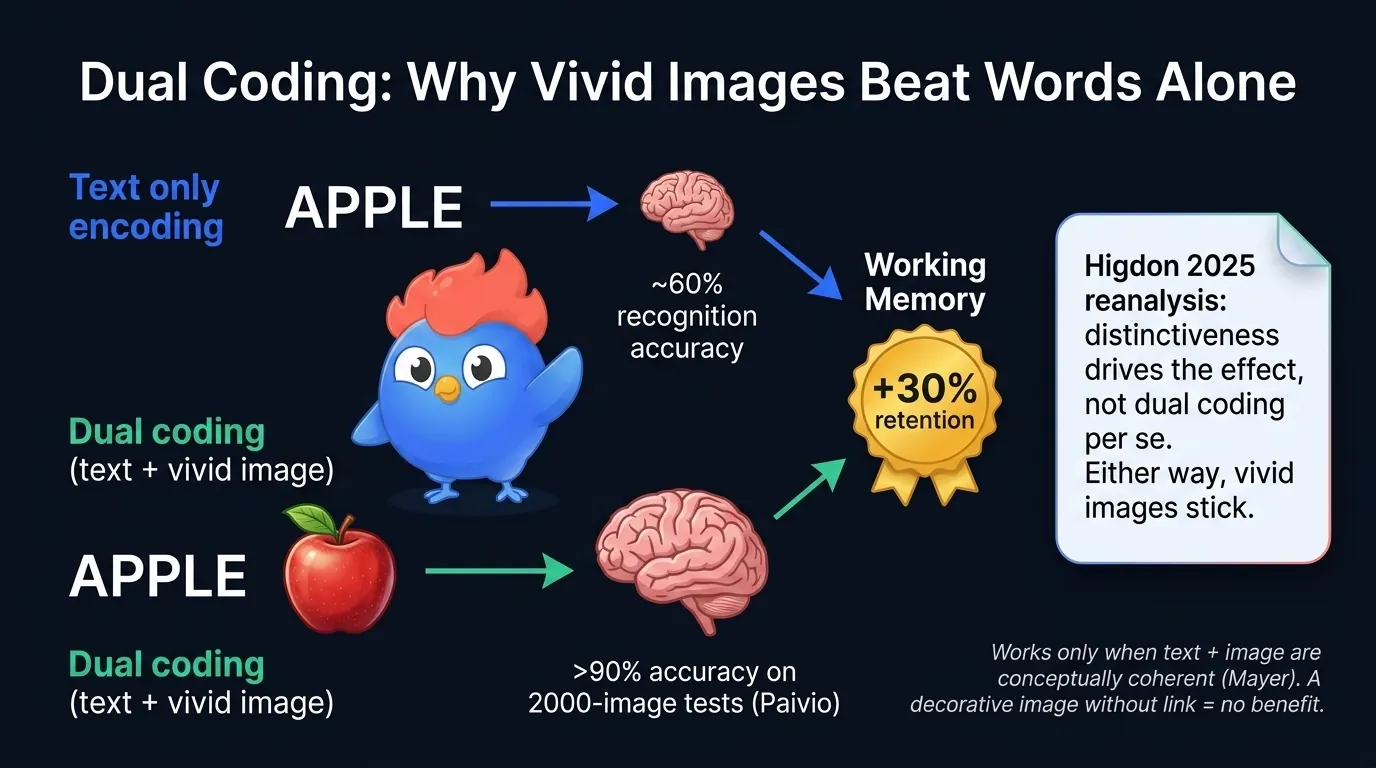 Dual Coding: Why Vivid Images Beat Words Alone

Text only encoding

APPLE

~60% recognition accuracy

Working Memory

+30% retention

Higdon 2025 reanalysis: distinctiveness drives the effect, not dual coding per se.
Either way, vivid images stick.

Dual coding
(text + vivid image)

APPLE

Dual coding
(text + vivid image)

>90% accuracy on 2000-image tests (Paivio)

Works only when text + image are conceptually coherent (Mayer). A decorative image without link = no benefit.